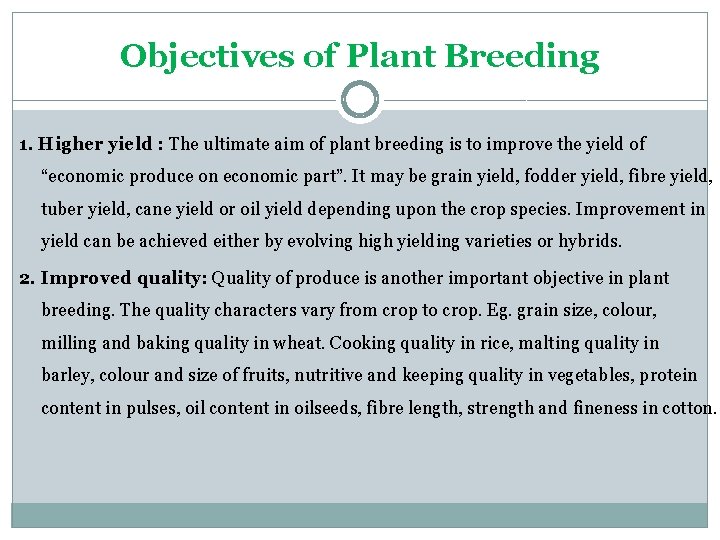 Objectives of Plant Breeding

1. Higher yield : The ultimate aim of plant breeding is to improve the yield of “economic produce on economic part”. It may be grain yield, fodder yield, fibre yield, tuber yield, cane yield or oil yield depending upon the crop species. Improvement in yield can be achieved either by evolving high yielding varieties or hybrids.

2. Improved quality: Quality of produce is another important objective in plant breeding. The quality characters vary from crop to crop. Eg. grain size, colour, milling and baking quality in wheat. Cooking quality in rice, malting quality in barley, colour and size of fruits, nutritive and keeping quality in vegetables, protein content in pulses, oil content in oilseeds, fibre length, strength and fineness in cotton.